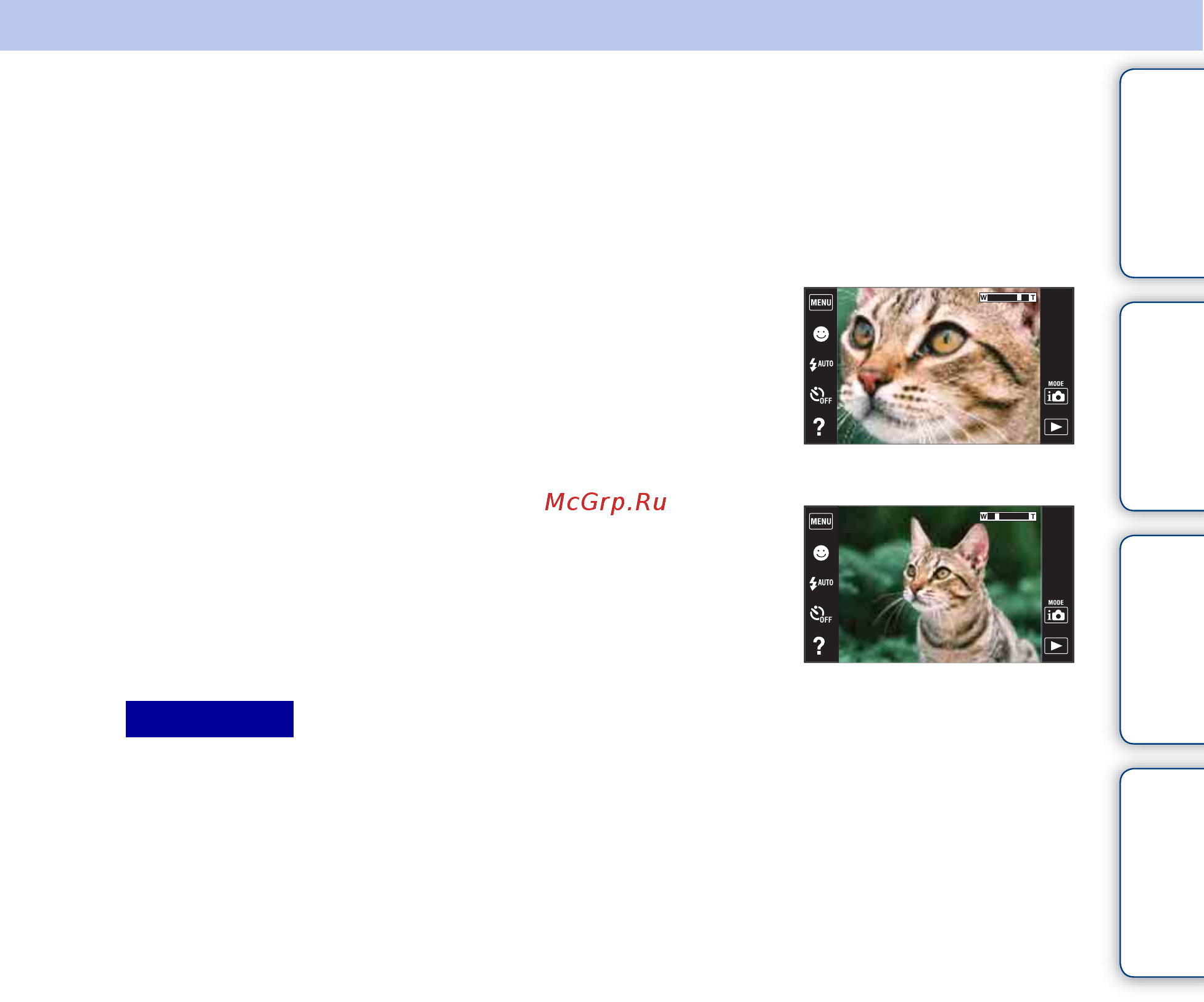 MENU
AUTO
OFF
?
W T
MODE

McGrp.Ru

MENU
AUTO
OFF
?
W T
MODE